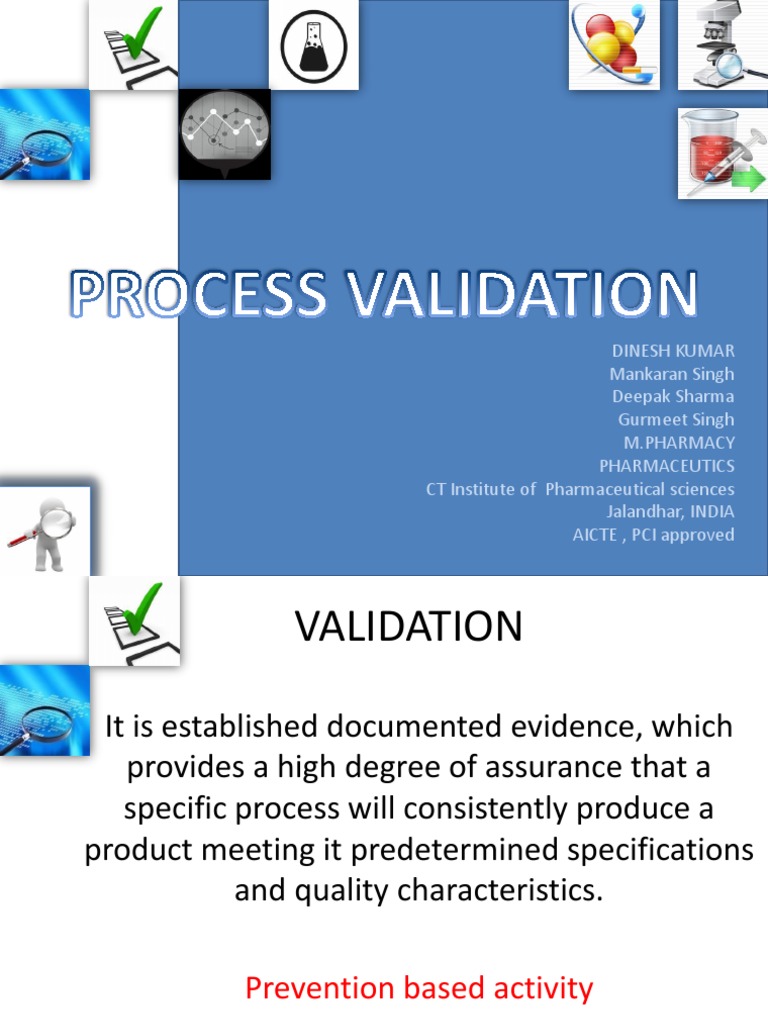 PROCESS VALIDATION

DINESH KUMAR
Mankaran Singh
Deepak Sharma
Gurmeet Singh
M.PHARMACY
PHARMACEUTICS
CT Institute of Pharmaceutical sciences
Jalandhar, INDIA
AICTE , PCI approved

VALIDATION

It is established documented evidence, which provides a high degree of assurance that a specific process will consistently produce a product meeting it predetermined specifications and quality characteristics.

Prevention based activity